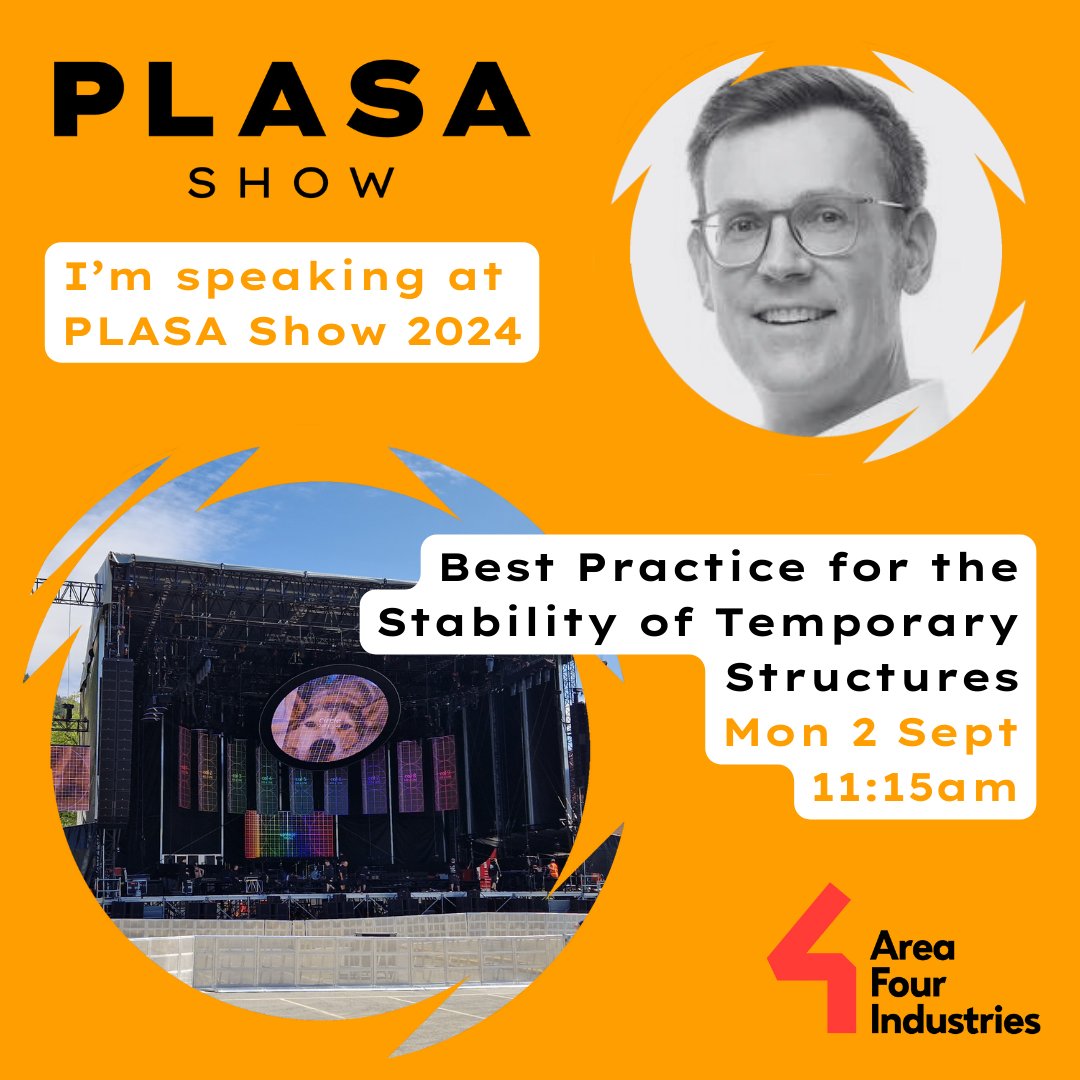 PLASA
SHOW

I'm speaking at PLASA Show 2024

Best Practice for the Stability of Temporary Structures
Mon 2 Sept
11:15am

Area
Four
Industries